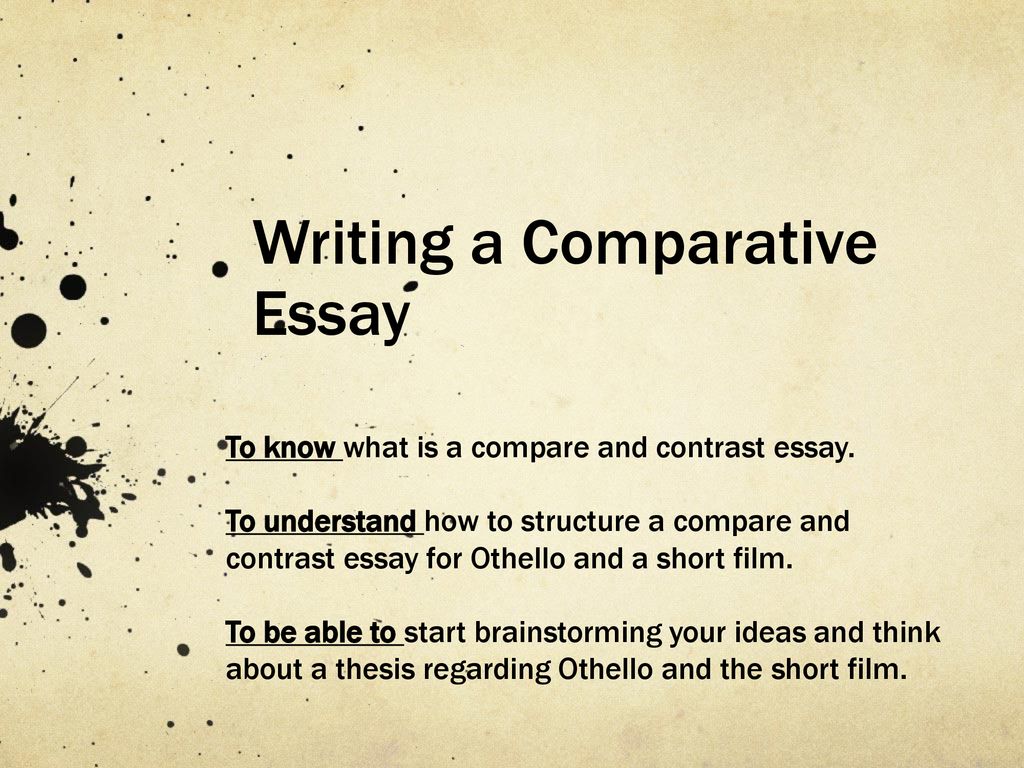 Writing a Comparative Essay

To know what is a compare and contrast essay.

To understand how to structure a compare and contrast essay for Othello and a short film.

To be able to start brainstorming your ideas and think about a thesis regarding Othello and the short film.